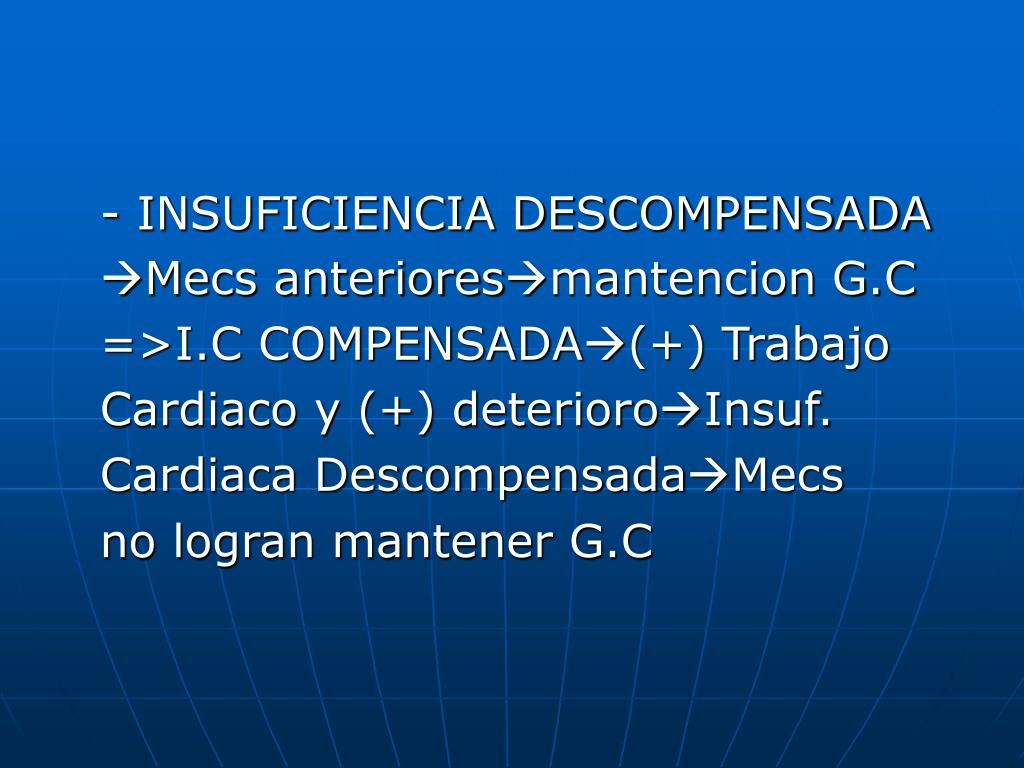 - INSUFICIENCIA DESCOMPENSADA →Mecs anteriores→mantencion G.C =>I.C COMPENSADA→(+) Trabajo Cardiaco y (+) deterioro→Insuf. Cardiaca Descompensada→Mecs no logran mantener G.C